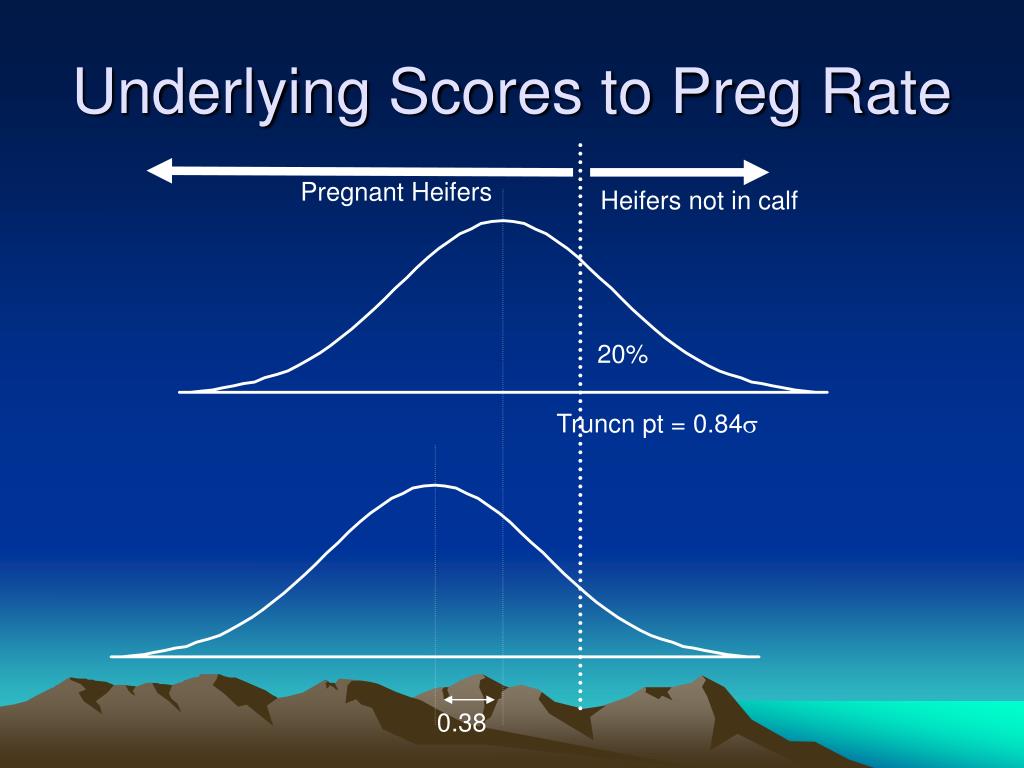 Underlying Scores to Preg Rate

Pregnant Heifers

Heifers not in calf

20%

Truncn pt = 0.84$\sigma$

0.38